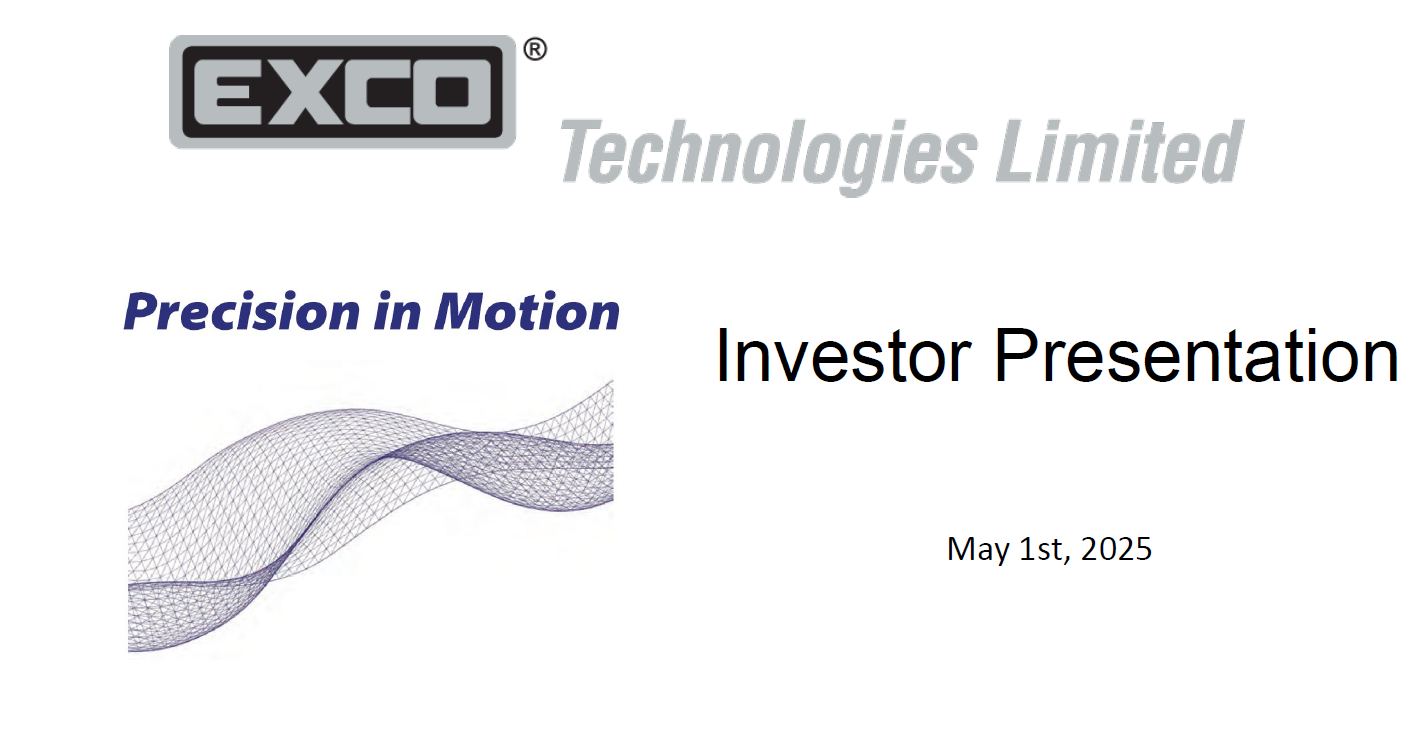 EXCO®
Technologies Limited

Precision in Motion

Investor Presentation

May 1st, 2025